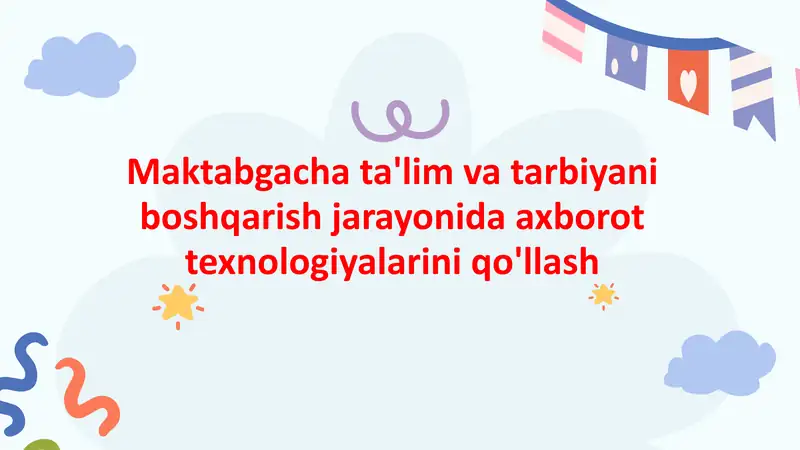 Maktabgacha ta'lim va tarbiyani boshqarish jarayonida axborot texnologiyalarini qo'llash